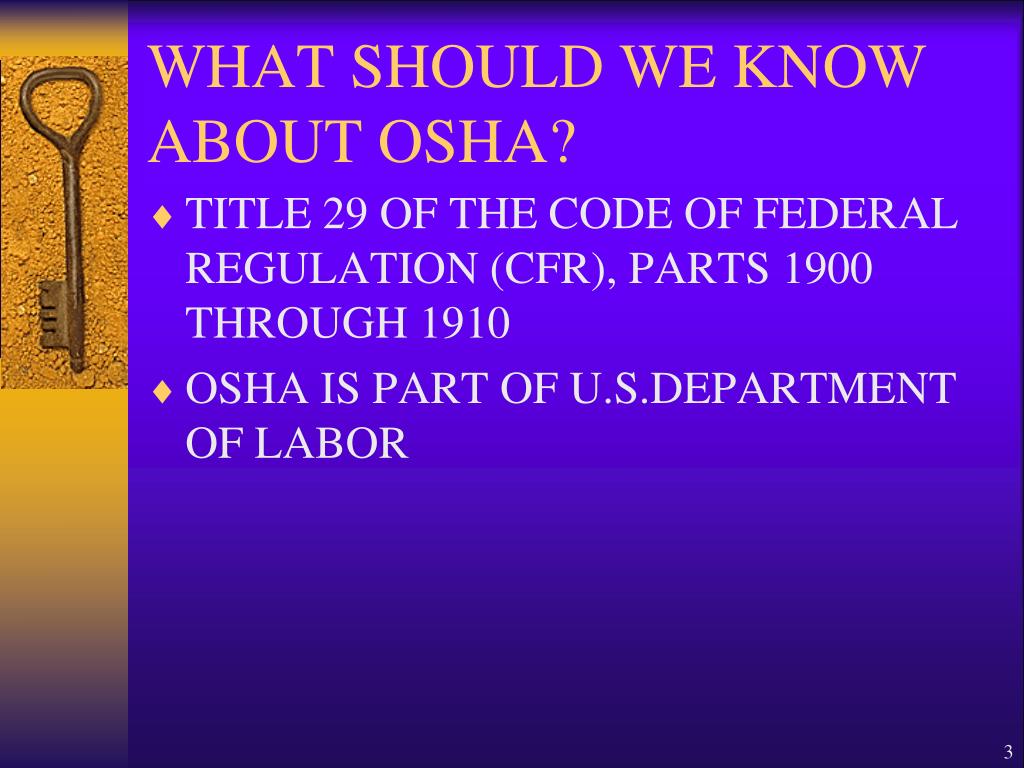 WHAT SHOULD WE KNOW ABOUT OSHA?

♦ TITLE 29 OF THE CODE OF FEDERAL REGULATION (CFR), PARTS 1900 THROUGH 1910

♦ OSHA IS PART OF U.S.DEPARTMENT OF LABOR

3